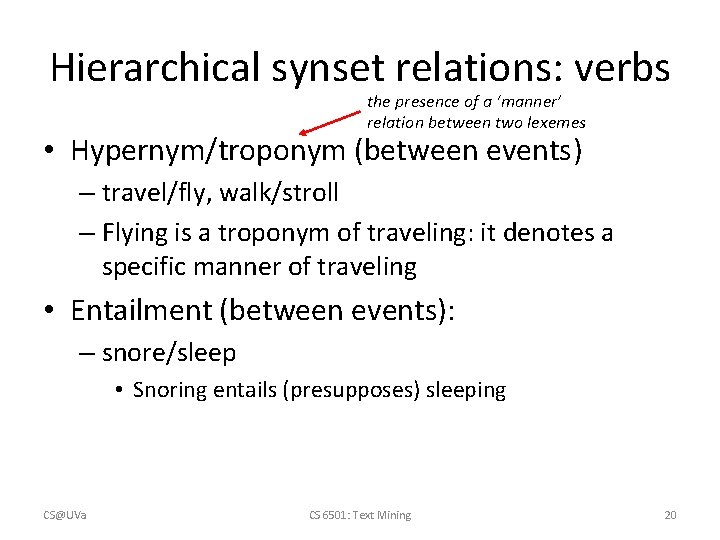 Hierarchical synset relations: verbs

the presence of a 'manner' relation between two lexemes

• Hypernym/troponym (between events)
– travel/fly, walk/stroll
– Flying is a troponym of traveling: it denotes a specific manner of traveling

• Entailment (between events):
– snore/sleep
• Snoring entails (presupposes) sleeping

CS@UVa

CS 6501: Text Mining

20